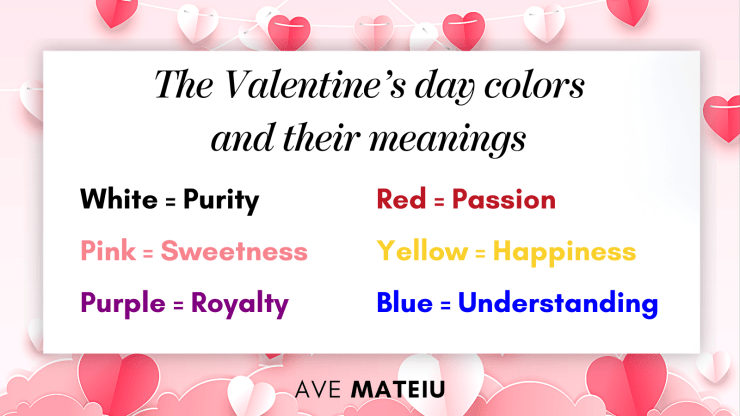 The Valentine's day colors and their meanings

White = Purity

Pink = Sweetness

Purple = Royalty

Red = Passion

Yellow = Happiness

Blue = Understanding

AVE MATEIU